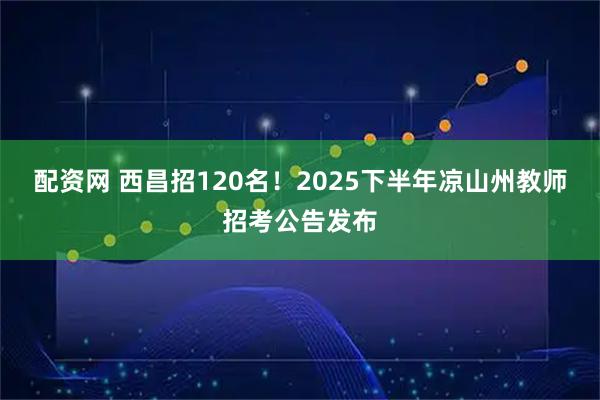 配资网 西昌招120名！2025下半年凉山州教师招考公告发布